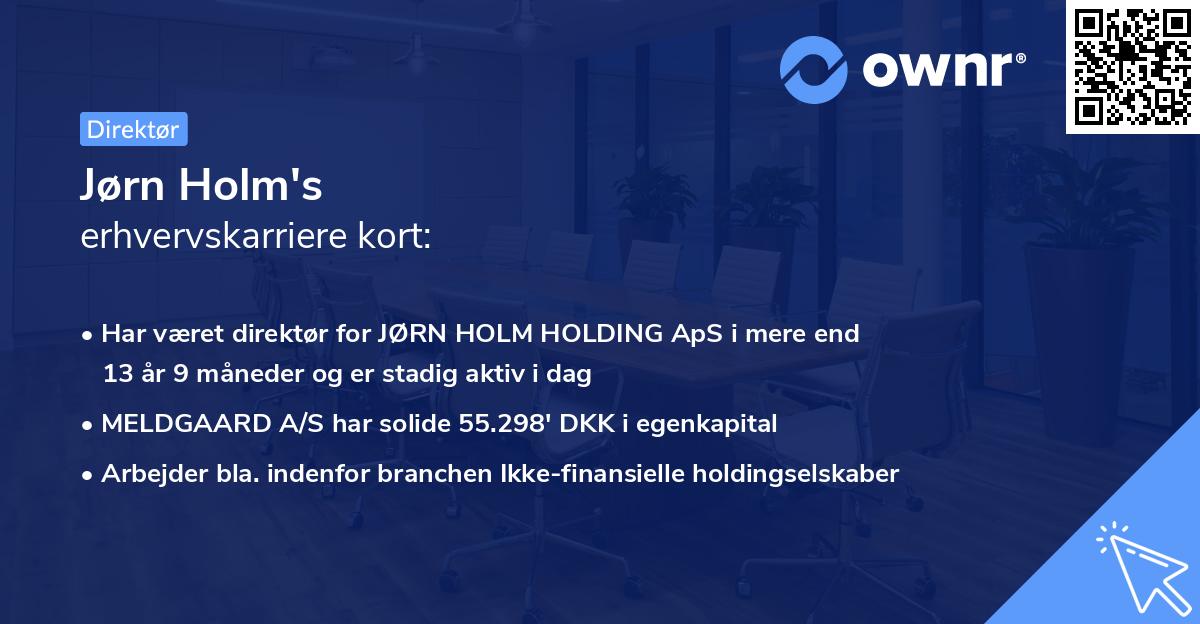 ownr®

Direktør

Jørn Holm's
erhvervskarriere kort:

• Har været direktør for JØRN HOLM HOLDING ApS i mere end 13 år 9 måneder og er stadig aktiv i dag
• MELDGAARD A/S har solide 55.298' DKK i egenkapital
• Arbejder bla. indenfor branchen Ikke-finansielle holdingselskaber